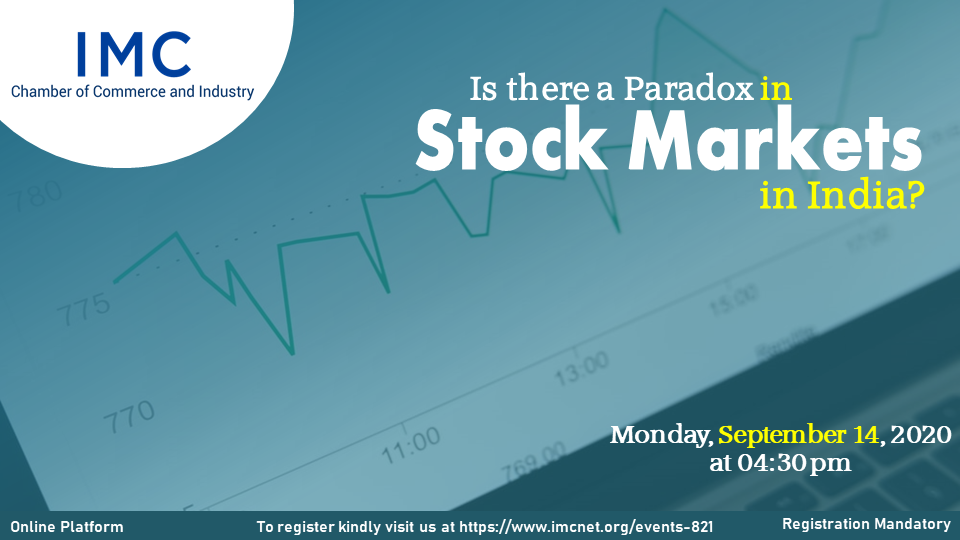 IMC
Chamber of Commerce and Industry

Is there a Paradox in
Stock Markets
in India?

780
775
770
11:00
13:00
15:00
769.00

Monday, September 14, 2020
at 04:30 pm

Online Platform
To register kindly visit us at https://www.imcnet.org/events-821
Registration Mandatory